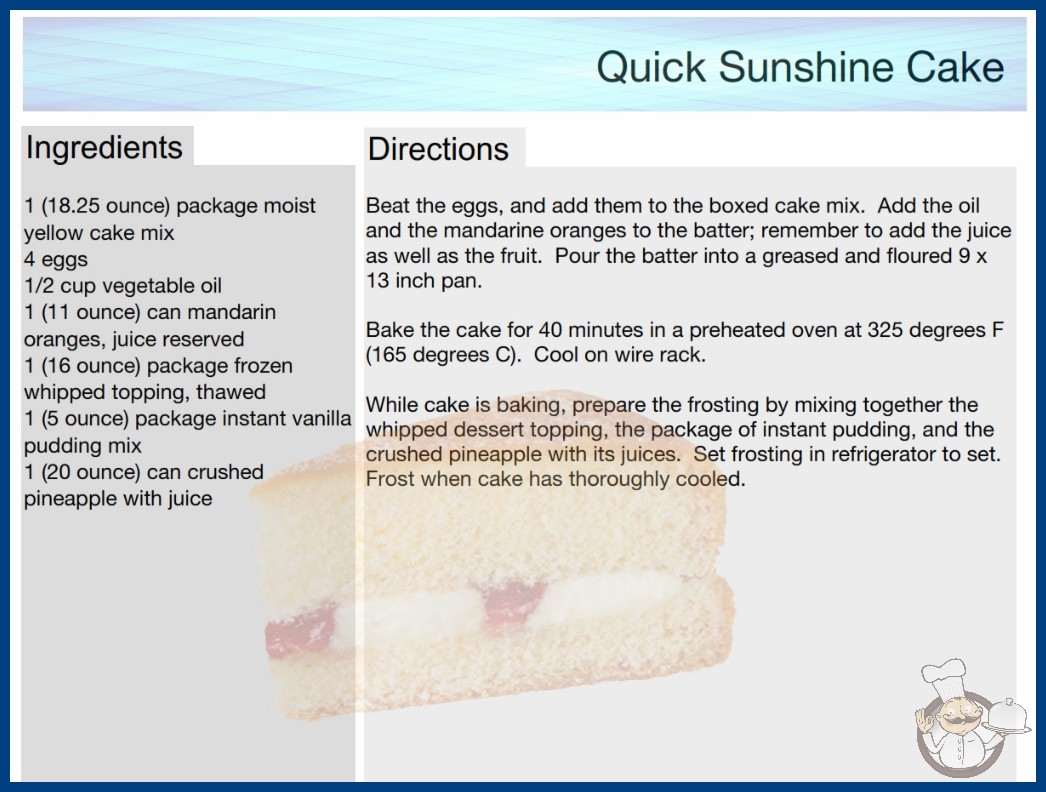 Quick Sunshine Cake

Ingredients

1 (18.25 ounce) package moist yellow cake mix
4 eggs
1/2 cup vegetable oil
1 (11 ounce) can mandarin oranges, juice reserved
1 (16 ounce) package frozen whipped topping, thawed
1 (5 ounce) package instant vanilla pudding mix
1 (20 ounce) can crushed pineapple with juice

Directions

Beat the eggs, and add them to the boxed cake mix. Add the oil and the mandarine oranges to the batter; remember to add the juice as well as the fruit. Pour the batter into a greased and floured 9 x 13 inch pan.

Bake the cake for 40 minutes in a preheated oven at 325 degrees F (165 degrees C). Cool on wire rack.

While cake is baking, prepare the frosting by mixing together the whipped dessert topping, the package of instant pudding, and the crushed pineapple with its juices. Set frosting in refrigerator to set. Frost when cake has thoroughly cooled.